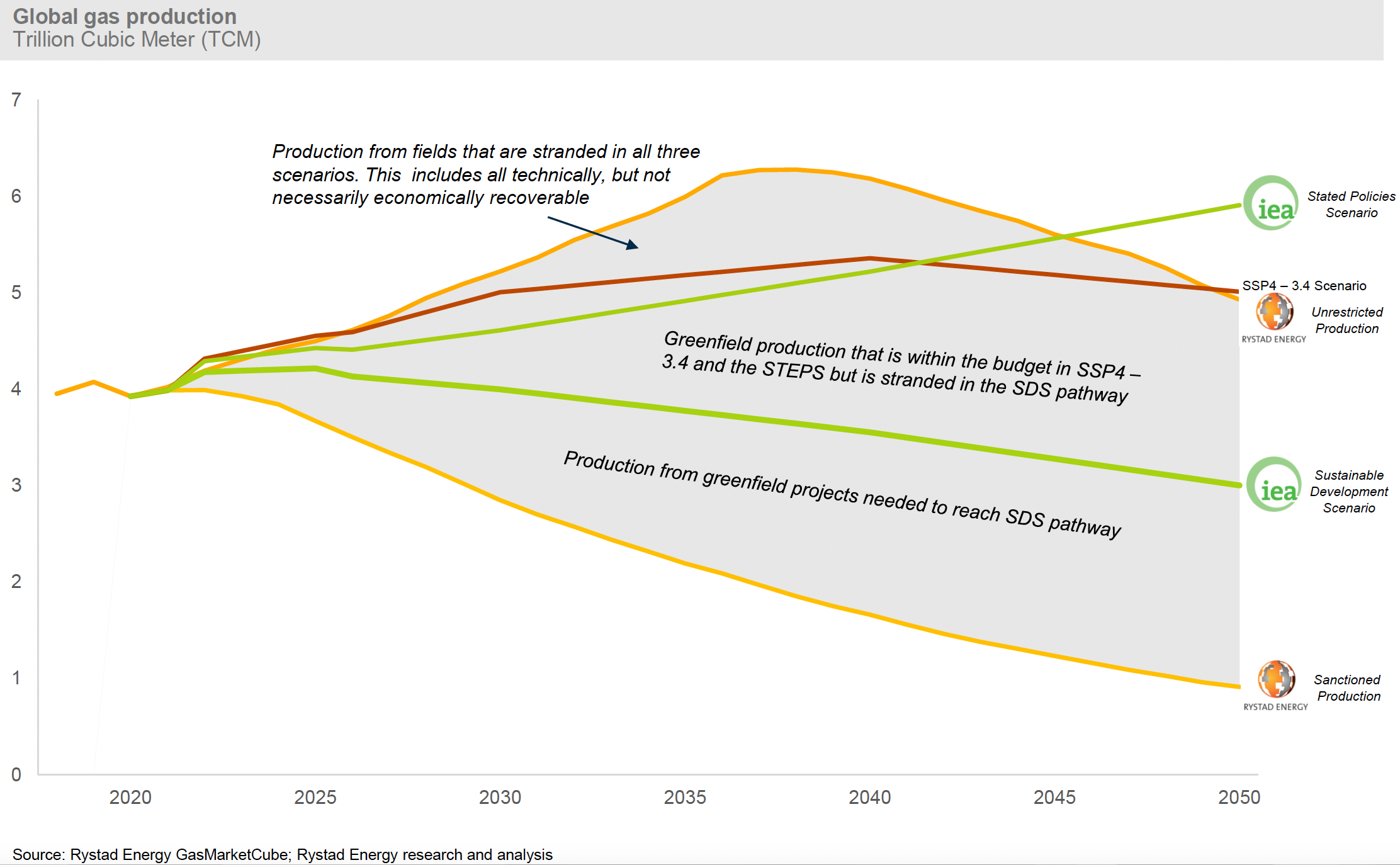 Global gas production
Trillion Cubic Meter (TCM)

7
6
5
4
3
2
1
0

Production from fields that are stranded in all three scenarios. This includes all technically, but not necessarily economically recoverable

Greenfield production that is within the budget in SSP4 – 3.4 and the STEPS but is stranded in the SDS pathway

Production from greenfield projects needed to reach SDS pathway

iea
Stated Policies Scenario

SSP4 – 3.4 Scenario

RYSTAD ENERGY
Unrestricted Production

iea
Sustainable Development Scenario

RYSTAD ENERGY
Sanctioned Production

2020
2025
2030
2035
2040
2045
2050

Source: Rystad Energy GasMarketCube; Rystad Energy research and analysis